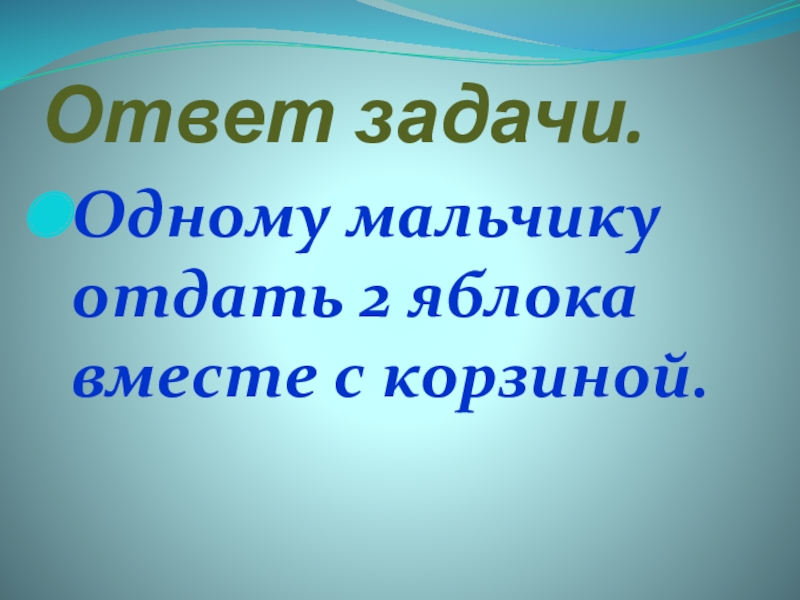 Ответ задачи.

Одному мальчику отдать 2 яблока вместе с корзиной.